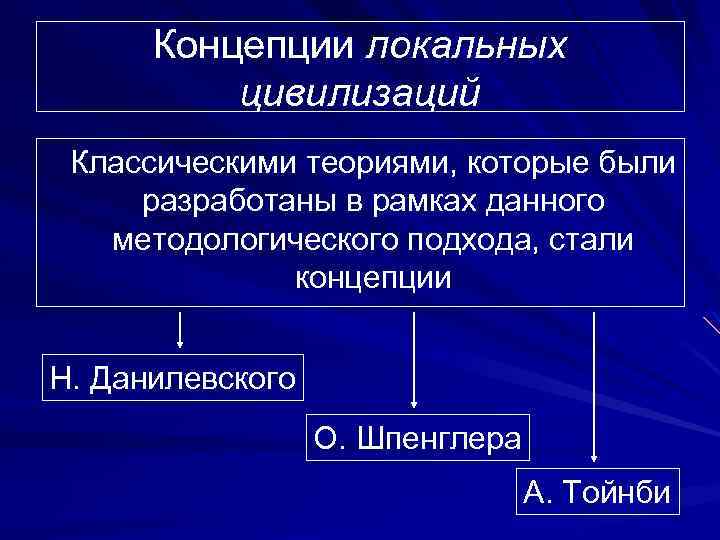 Концепции локальных цивилизаций

Классическими теориями, которые были разработаны в рамках данного методологического подхода, стали концепции

Н. Данилевского

О. Шпенглера

А. Тойнби